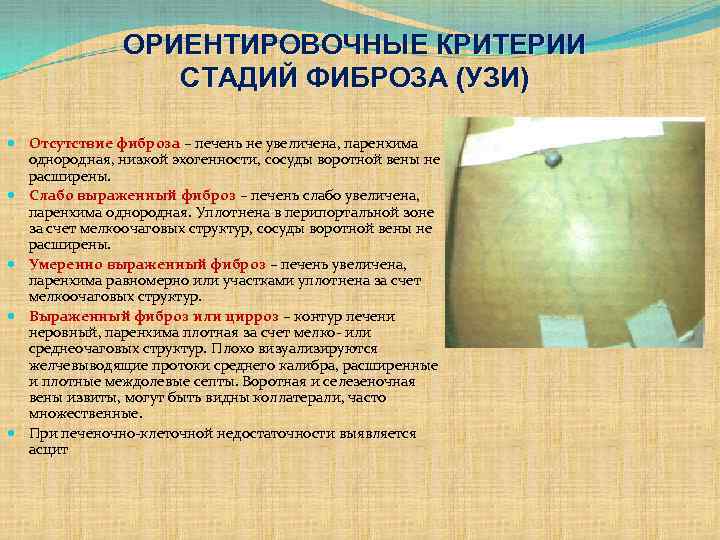 ОРИЕНТИРОВОЧНЫЕ КРИТЕРИИ СТАДИЙ ФИБРОЗА (УЗИ)

Отсутствие фиброза – печень не увеличена, паренхима однородная, низкой эхогенности, сосуды воротной вены не расширены.

Слабо выраженный фиброз – печень слабо увеличена, паренхима однородная. Уплотнена в перипортальной зоне за счет мелкоочаговых структур, сосуды воротной вены не расширены.

Умеренно выраженный фиброз – печень увеличена, паренхима равномерно или участками уплотнена за счет мелкоочаговых структур.

Выраженный фиброз или цирроз – контур печени неровный, паренхима плотная за счет мелко- или среднеочаговых структур. Плохо визуализируются желчевыводящие протоки среднего калибра, расширенные и плотные междолевые септы. Воротная и селезеночная вены извиты, могут быть видны коллатерали, часто множественные.

При печеночно-клеточной недостаточности выявляется асцит